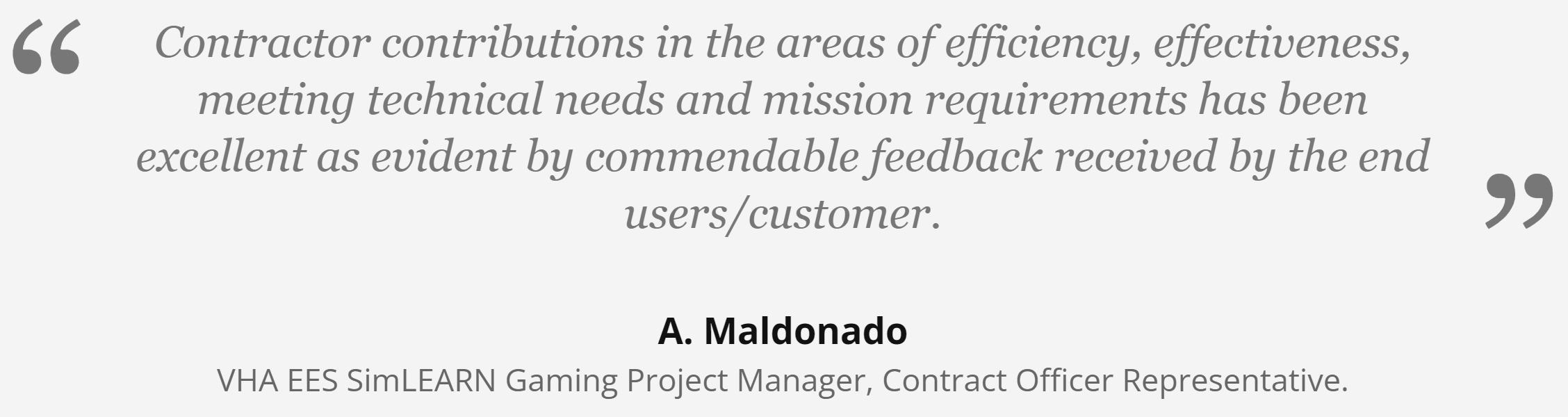 “ Contractor contributions in the areas of efficiency, effectiveness, meeting technical needs and mission requirements has been excellent as evident by commendable feedback received by the end users/customer. ”

A. Maldonado

VHA EES SimLEARN Gaming Project Manager, Contract Officer Representative.